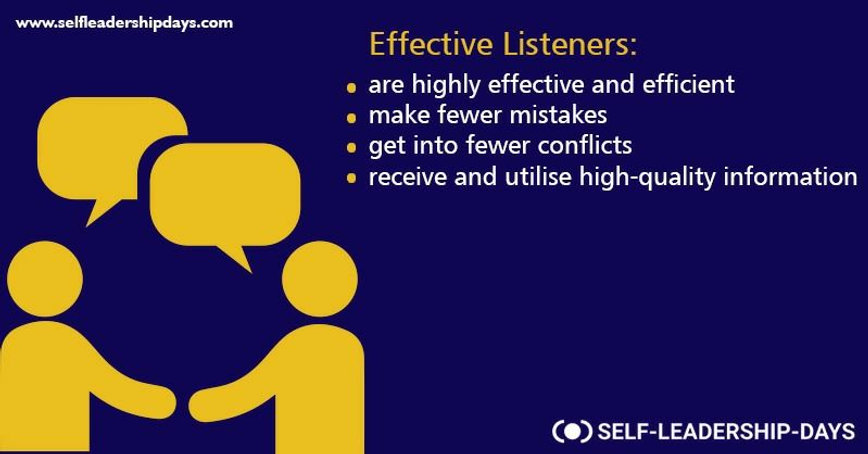 www.selfleadershipdays.com

Effective Listeners:

- are highly effective and efficient
- make fewer mistakes
- get into fewer conflicts
- receive and utilise high-quality information

SELF-LEADERSHIP-DAYS